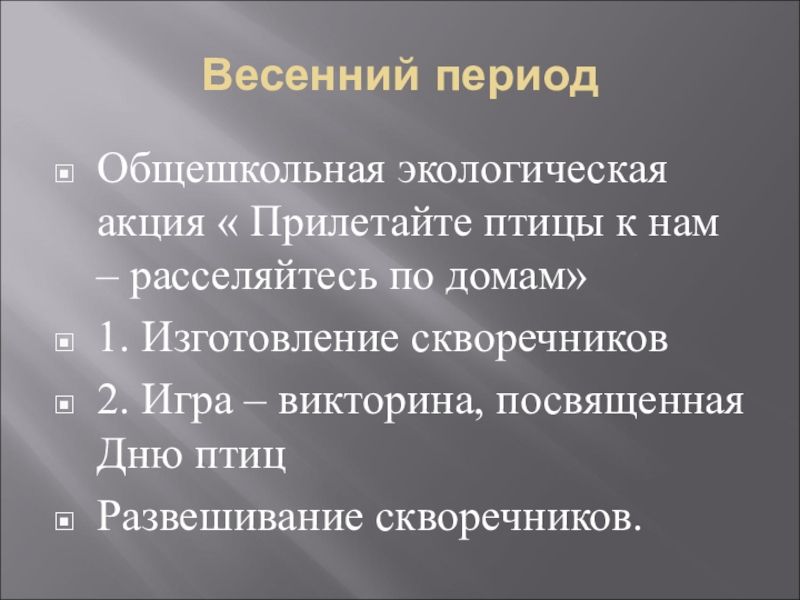 Весенний период

Общешкольная экологическая акция « Прилетайте птицы к нам – расселяйтесь по домам»

1. Изготовление скворечников

2. Игра – викторина, посвященная Дню птиц

Развешивание скворечников.